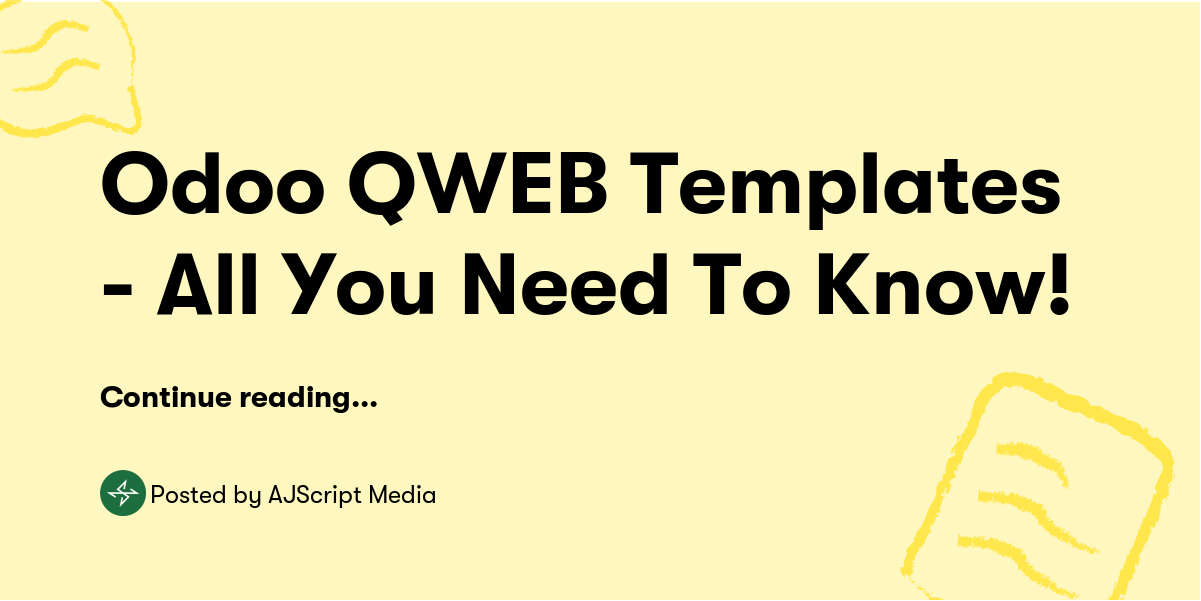 Odoo QWEB Templates - All You Need To Know!

Continue reading...

Posted by AJScript Media